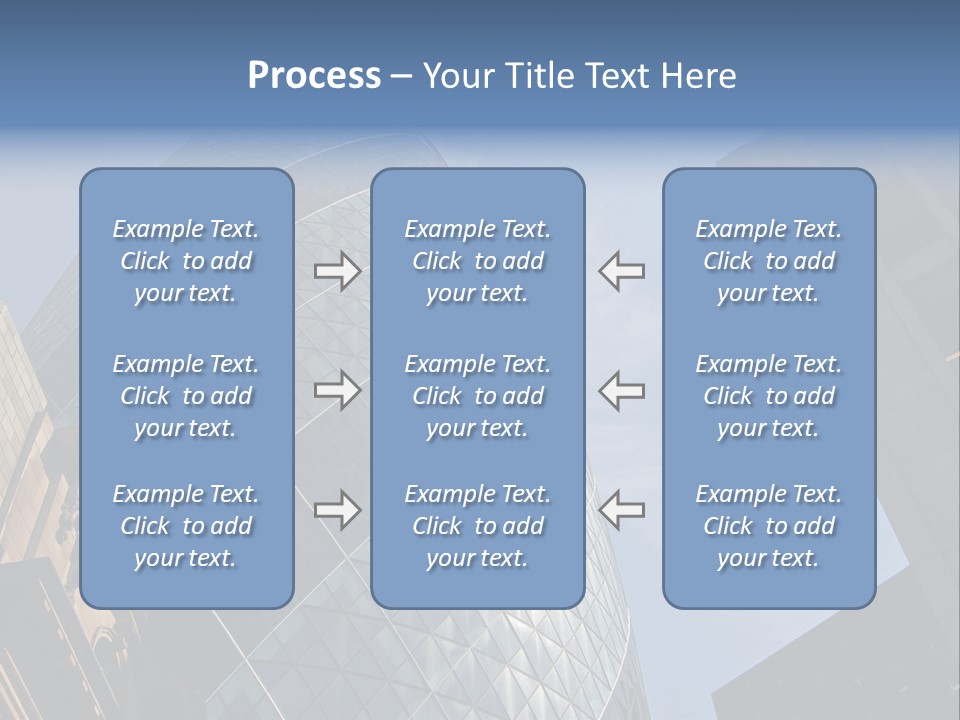 Process – Your Title Text Here

Example Text. Click to add your text.

Example Text. Click to add your text.

Example Text. Click to add your text.

Example Text. Click to add your text.

Example Text. Click to add your text.

Example Text. Click to add your text.

Example Text. Click to add your text.

Example Text. Click to add your text.

Example Text. Click to add your text.